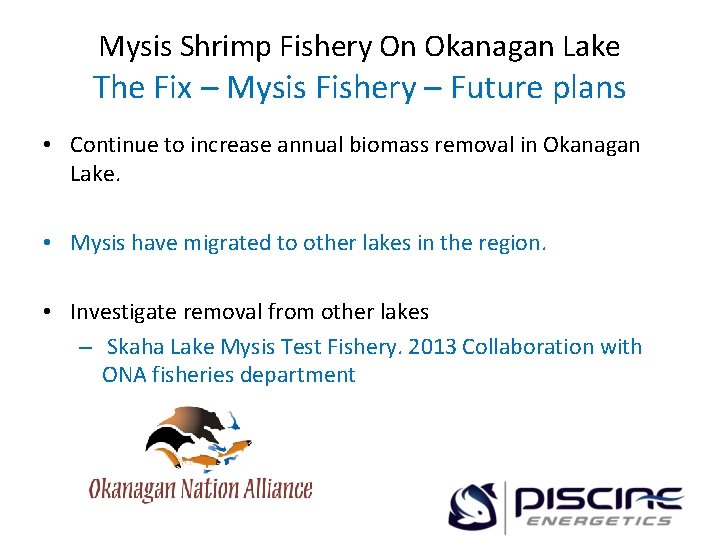 Mysis Shrimp Fishery On Okanagan Lake
The Fix – Mysis Fishery – Future plans

• Continue to increase annual biomass removal in Okanagan Lake.

• Mysis have migrated to other lakes in the region.

• Investigate removal from other lakes
– Skaha Lake Mysis Test Fishery. 2013 Collaboration with ONA fisheries department

Okanagan Nation Alliance

PISCINE ENERGETICS